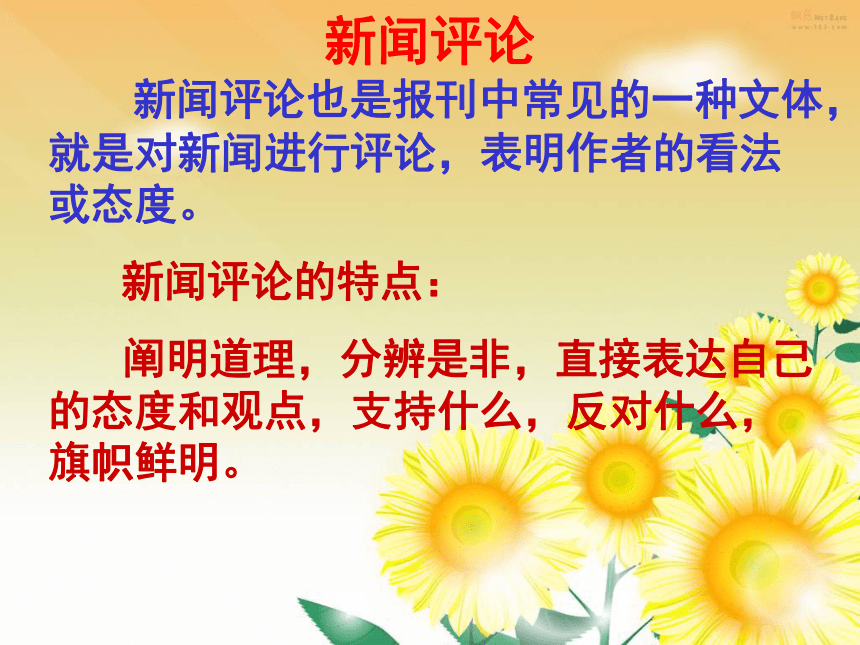 新闻评论

新闻评论也是报刊中常见的一种文体，就是对新闻进行评论，表明作者的看法或态度。

新闻评论的特点：

阐明道理，分辨是非，直接表达自己的态度和观点，支持什么，反对什么，旗帜鲜明。